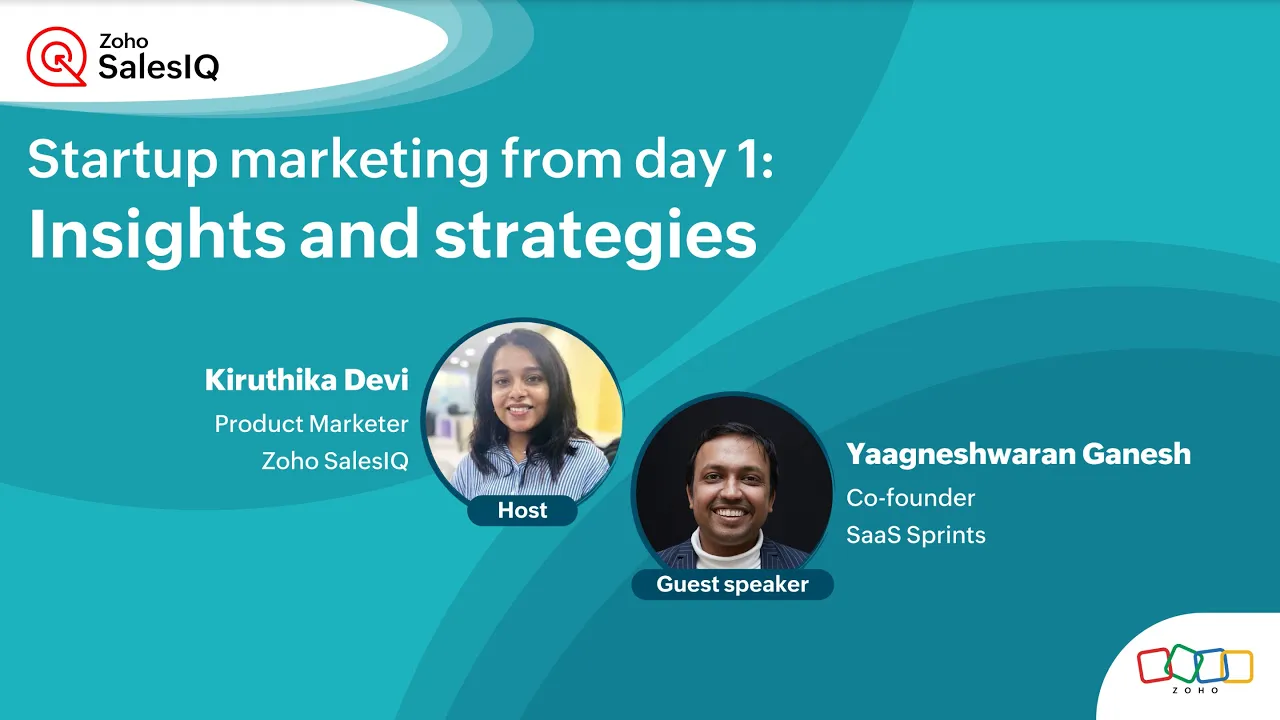 Zoho SalesIQ

Startup marketing from day 1:
Insights and strategies

Kiruthika Devi
Product Marketer
Zoho SalesIQ

Host

Yaagneshwaran Ganesh
Co-founder
SaaS Sprints

Guest speaker

ZOHO